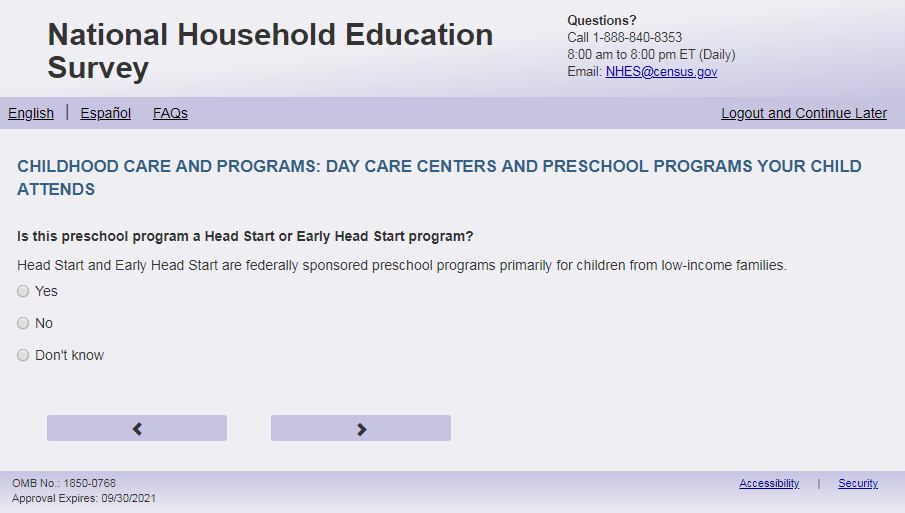 National Household Education Survey

Questions?
Call 1-888-840-8353
8:00 am to 8:00 pm ET (Daily)
Email: NHES@census.gov

English | Español FAQs

Logout and Continue Later

CHILDHOOD CARE AND PROGRAMS: DAY CARE CENTERS AND PRESCHOOL PROGRAMS YOUR CHILD ATTENDS

Is this preschool program a Head Start or Early Head Start program?

Head Start and Early Head Start are federally sponsored preschool programs primarily for children from low-income families.

Yes

No

Don't know

OMB No.: 1850-0768
Approval Expires: 09/30/2021

Accessibility | Security